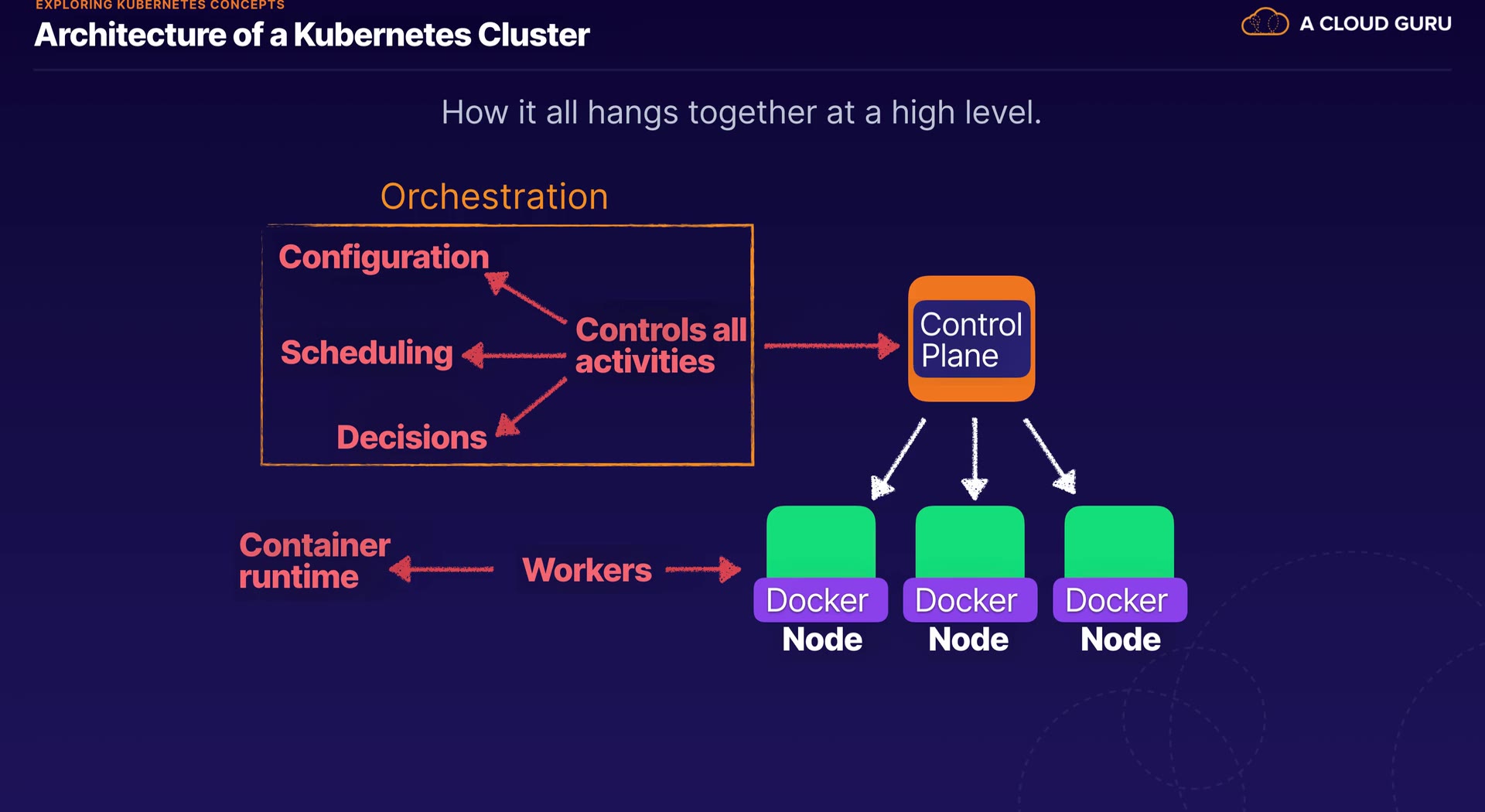 EXPLORING KUBERNETES CONCEPTS
Architecture of a Kubernetes Cluster

A CLOUD GURU

How it all hangs together at a high level.

Orchestration

Configuration

Scheduling

Decisions

Controls all activities

Control Plane

Container runtime

Workers

Docker
Node

Docker
Node

Docker
Node